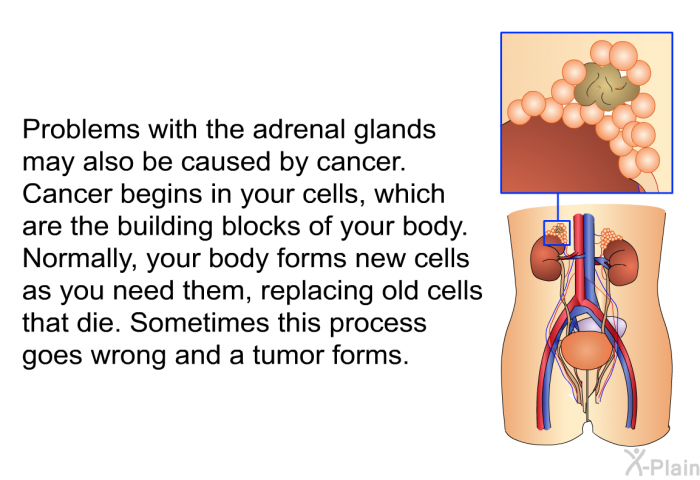 Problems with the adrenal glands may also be caused by cancer. Cancer begins in your cells, which are the building blocks of your body. Normally, your body forms new cells as you need them, replacing old cells that die. Sometimes this process goes wrong and a tumor forms.

X-Plain